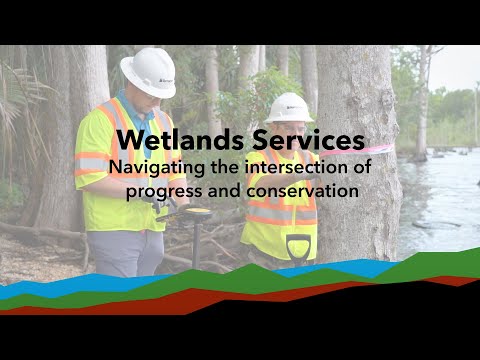 Wetlands Services
Navigating the intersection of progress and conservation